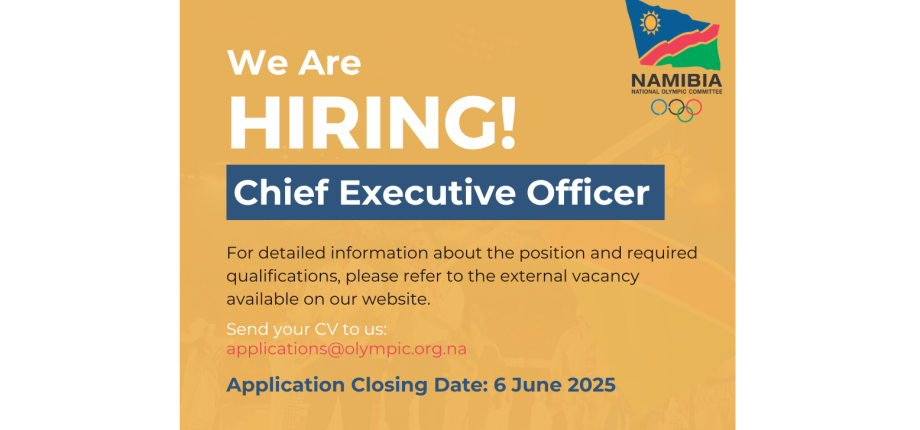 NAMIBIA
NATIONAL OLYMPIC COMMITTEE

We Are
HIRING!

Chief Executive Officer

For detailed information about the position and required qualifications, please refer to the external vacancy available on our website.

Send your CV to us:
applications@olympic.org.na

Application Closing Date: 6 June 2025